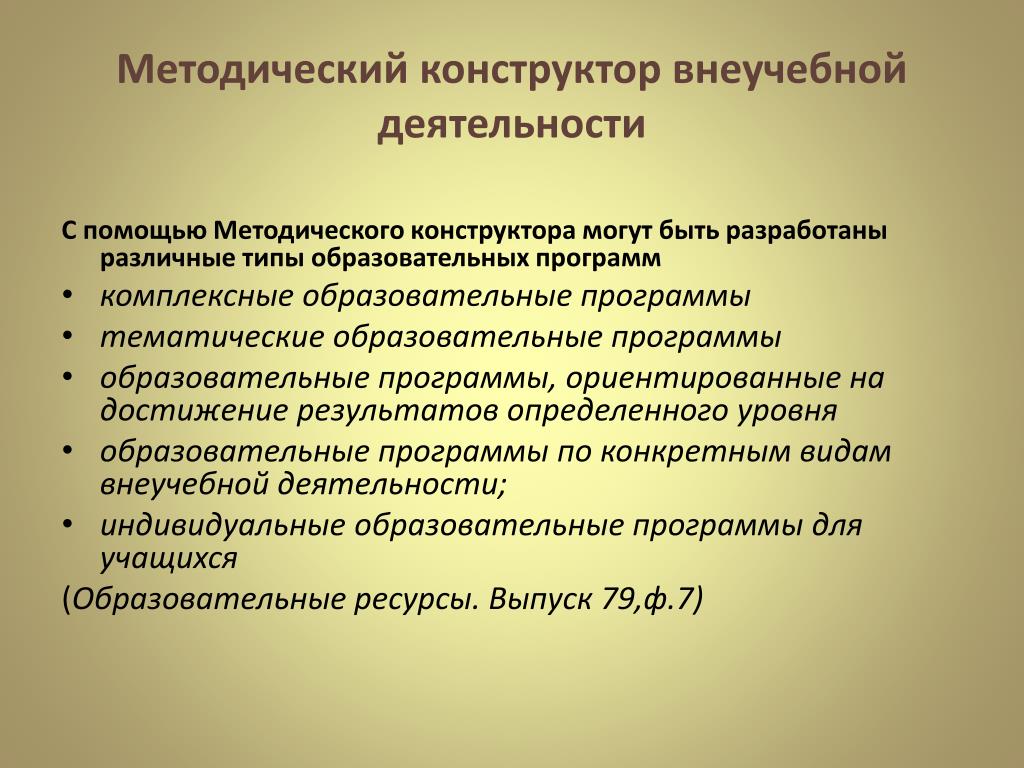 Методический конструктор внеучебной деятельности

С помощью Методического конструктора могут быть разработаны различные типы образовательных программ

• комплексные образовательные программы
• тематические образовательные программы
• образовательные программы, ориентированные на достижение результатов определенного уровня
• образовательные программы по конкретным видам внеучебной деятельности;
• индивидуальные образовательные программы для учащихся

(Образовательные ресурсы. Выпуск 79,ф.7)